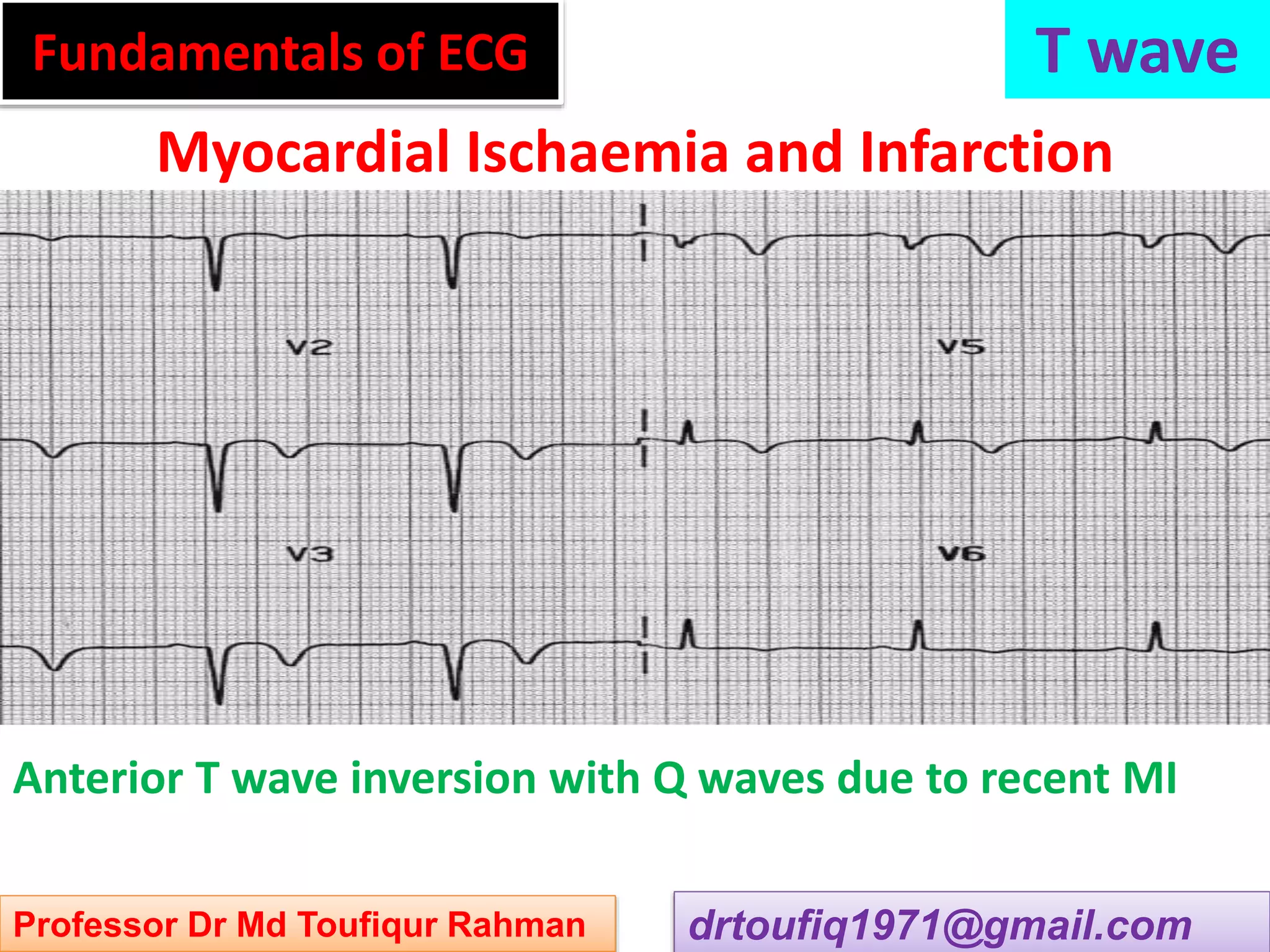 Fundamentals of ECG

T wave

Myocardial Ischaemia and Infarction

V2

V5

V3

V6

Anterior T wave inversion with Q waves due to recent MI

Professor Dr Md Toufiqur Rahman

drtoufiq1971@gmail.com